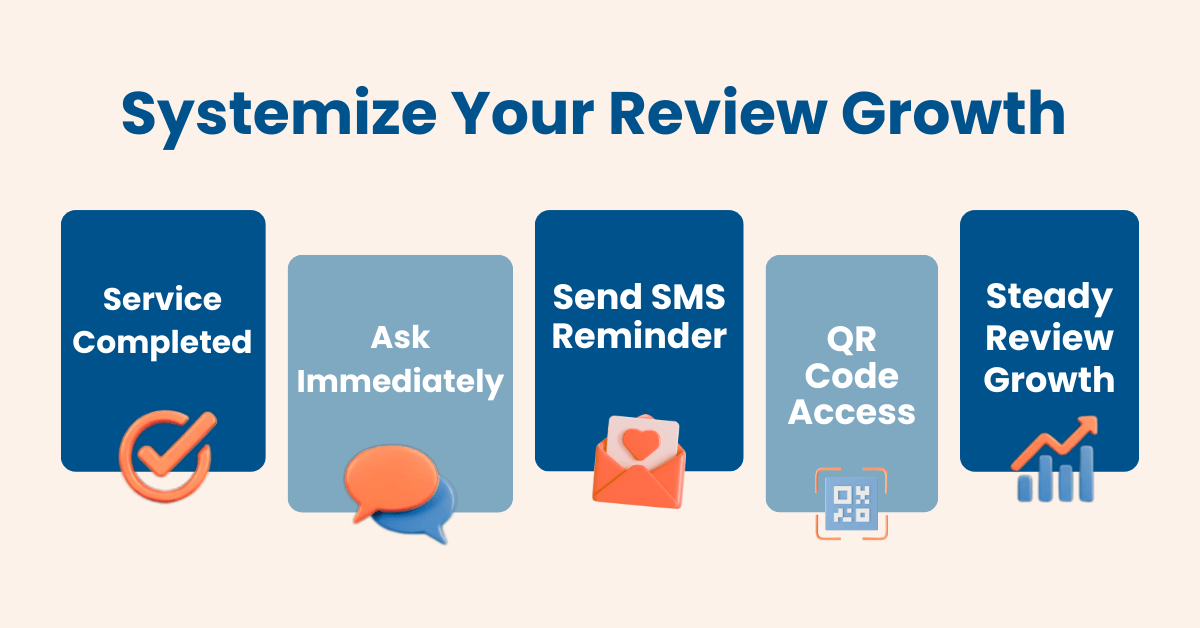 Systemize Your Review Growth

Service Completed

Ask Immediately

Send SMS Reminder

QR Code Access

Steady Review Growth